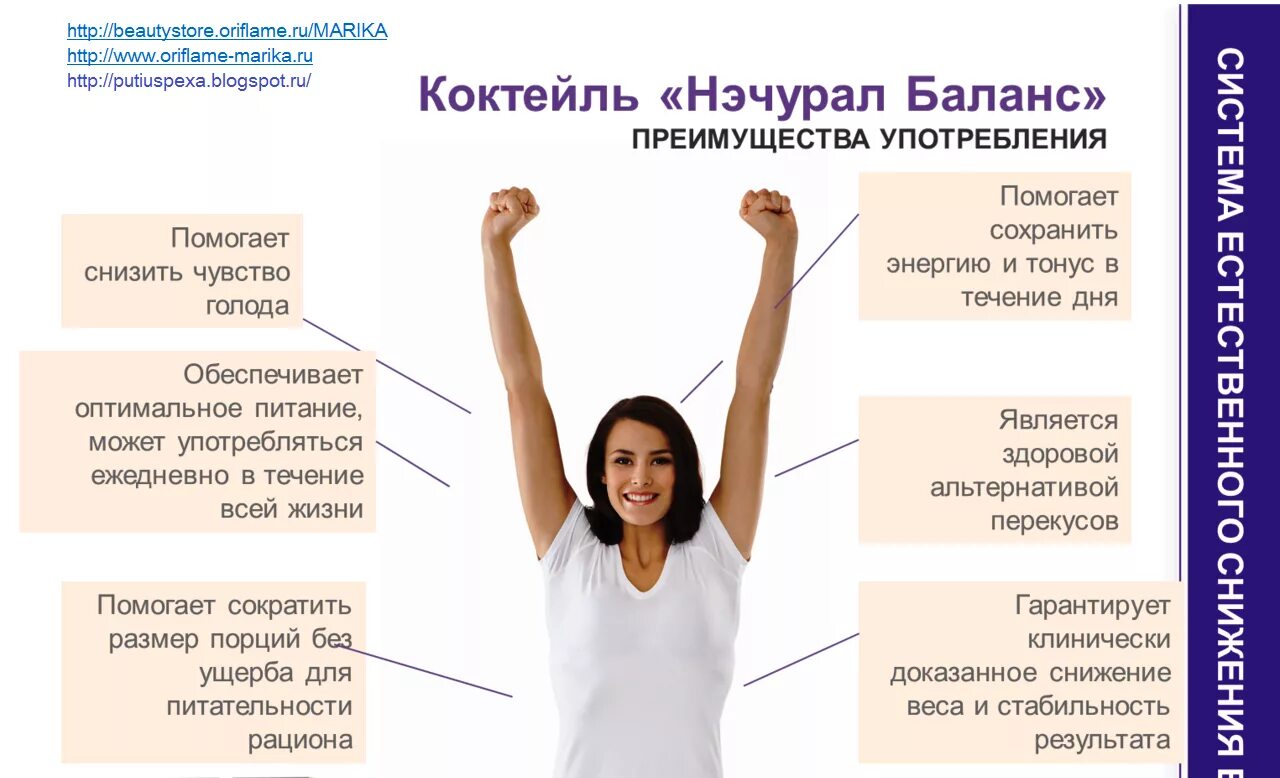 http://beautystore.oriflame.ru/MARIKA
http://www.oriflame-marika.ru
http://putiuspexa.blogspot.ru/

Коктейль «Нэчурал Баланс»
ПРЕИМУЩЕСТВА УПОТРЕБЛЕНИЯ

Помогает снизить чувство голода

Обеспечивает оптимальное питание, может употребляться ежедневно в течение всей жизни

Помогает сократить размер порций без ущерба для питательности рациона

Помогает сохранить энергию и тонус в течение дня

Является здоровой альтернативой перекусов

Гарантирует клинически доказанное снижение веса и стабильность результата

СИСТЕМА ЕСТЕСТВЕННОГО СНИЖЕНИЯ В